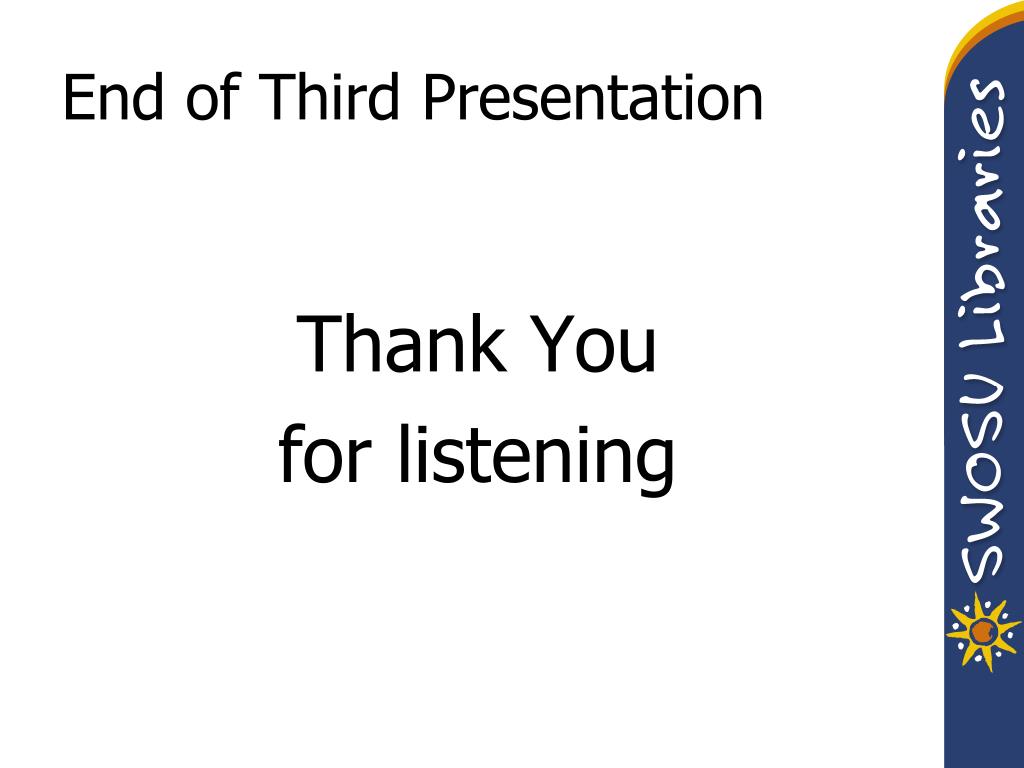 End of Third Presentation

Thank You
for listening

SWOSU Libraries